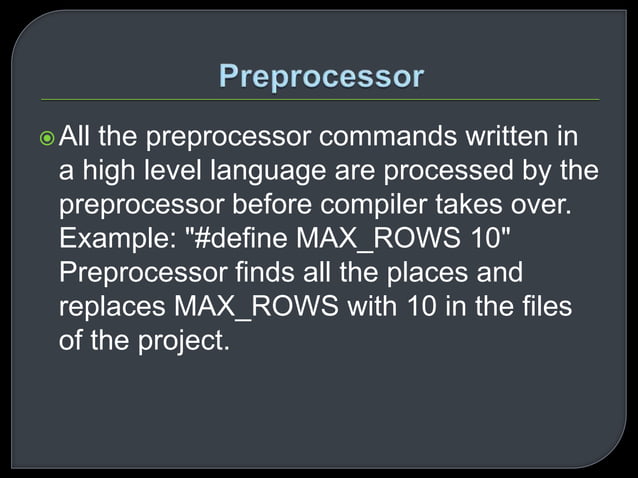 Preprocessor

All the preprocessor commands written in a high level language are processed by the preprocessor before compiler takes over. Example: "#define MAX_ROWS 10" Preprocessor finds all the places and replaces MAX_ROWS with 10 in the files of the project.